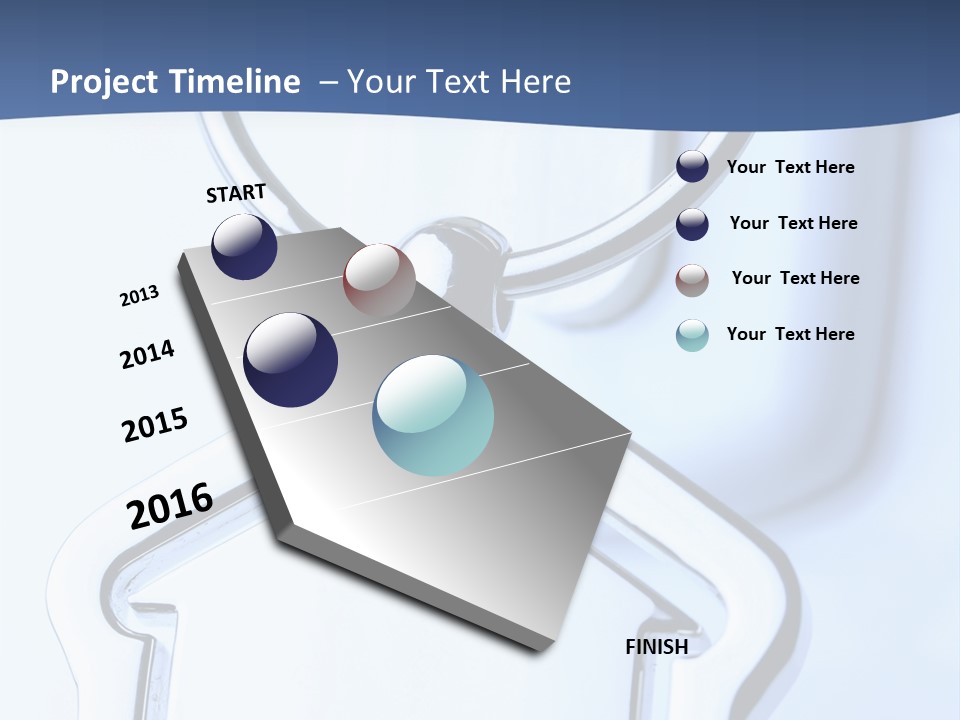 Project Timeline – Your Text Here

START

2013

2014

2015

2016

FINISH

Your Text Here

Your Text Here

Your Text Here

Your Text Here